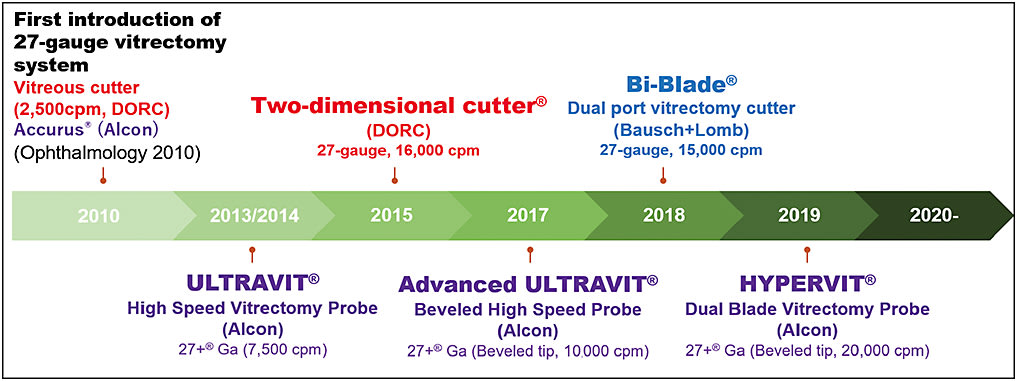 First introduction of 27-gauge vitrectomy system
Vitreous cutter (2,500cpm, DORC)
Accurus® (Alcon)
(Ophthalmology 2010)

Two-dimensional cutter®
(DORC)
27-gauge, 16,000 cpm

Bi-Blade®
Dual port vitrectomy cutter
(Bausch+Lomb)
27-gauge, 15,000 cpm

2010
2013/2014
2015
2017
2018
2019
2020-

ULTRAVIT®
High Speed Vitrectomy Probe
(Alcon)
27+® Ga (7,500 cpm)

Advanced ULTRAVIT®
Beveled High Speed Probe
(Alcon)
27+® Ga (Beveled tip, 10,000 cpm)

HYPERVIT®
Dual Blade Vitrectomy Probe
(Alcon)
27+® Ga (Beveled tip, 20,000 cpm)